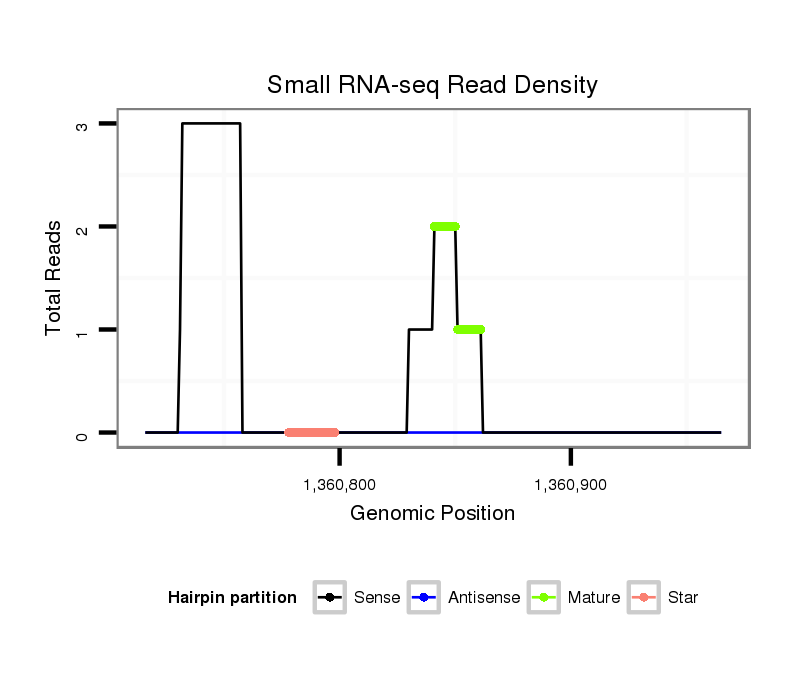 Small RNA-seq Read Density

Total Reads

3
2
1
0

1,360,800
1,360,900

Genomic Position

Hairpin partition
Sense
Antisense
Mature
Star